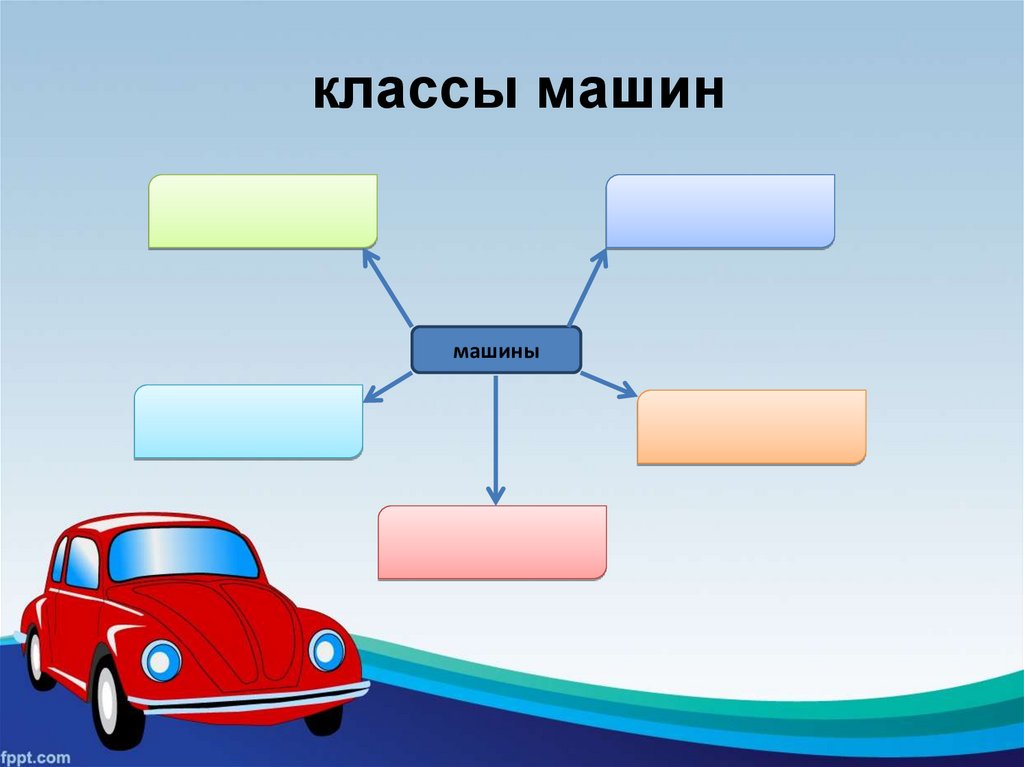 классы машин

машины

fppt.com